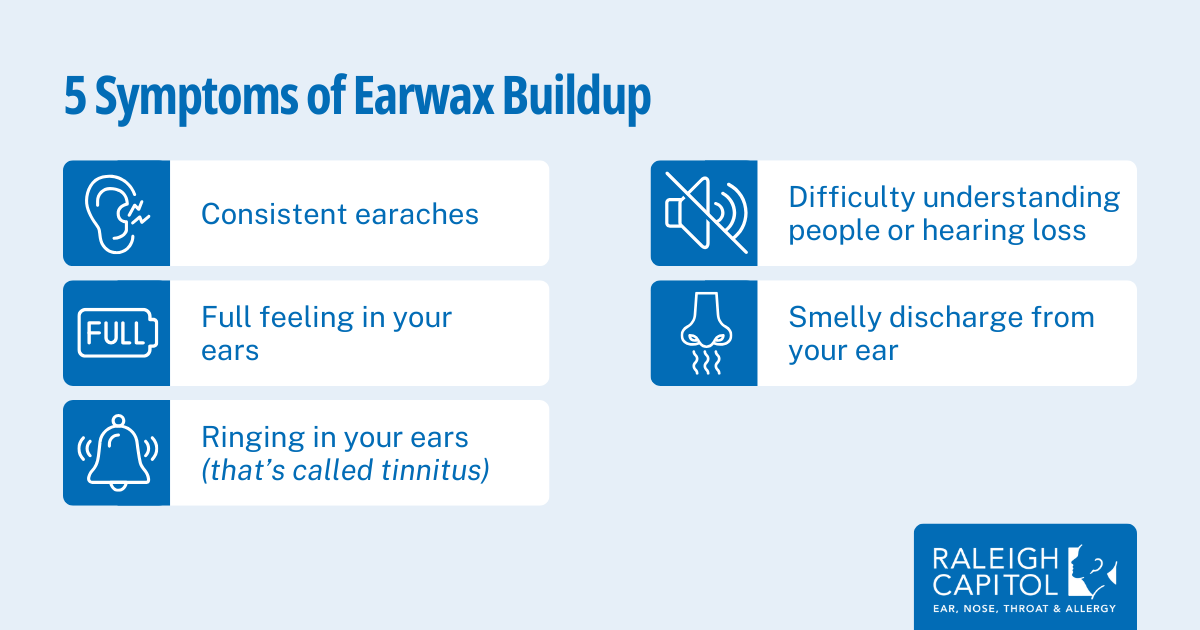 5 Symptoms of Earwax Buildup

Consistent earaches

FULL

Full feeling in your ears

Ringing in your ears (that's called tinnitus)

Difficulty understanding people or hearing loss

Smelly discharge from your ear

RALEIGH CAPITOL
EAR, NOSE, THROAT & ALLERGY